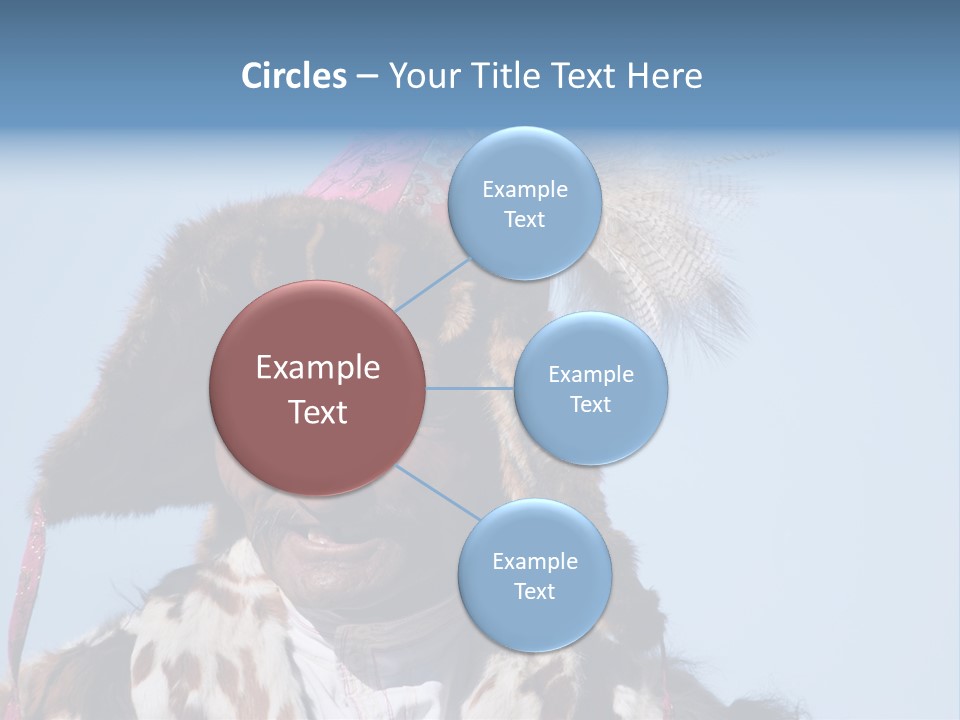 Circles – Your Title Text Here

Example Text

Example Text

Example Text

Example Text